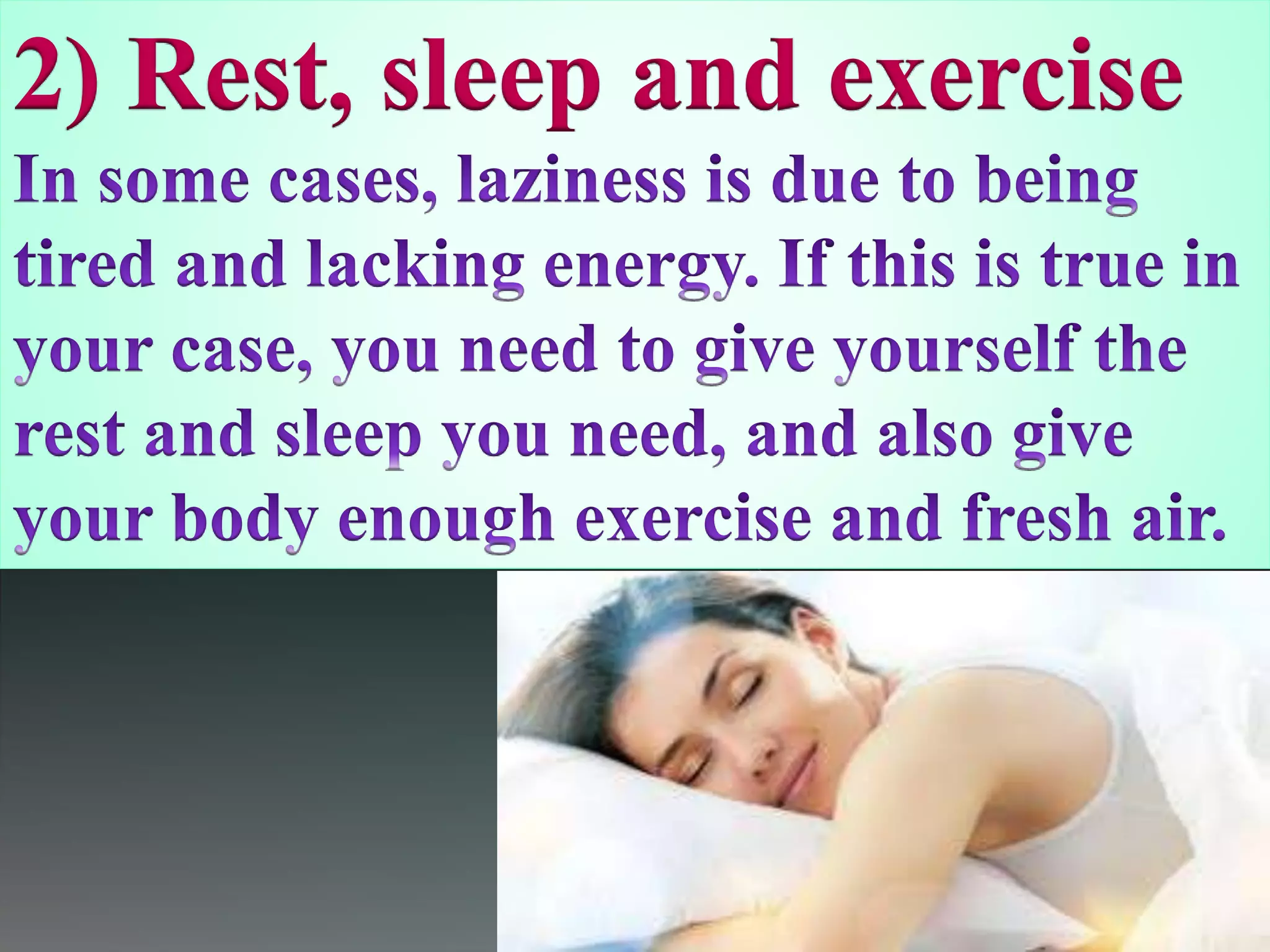 2) Rest, sleep and exercise

In some cases, laziness is due to being tired and lacking energy. If this is true in your case, you need to give yourself the rest and sleep you need, and also give your body enough exercise and fresh air.